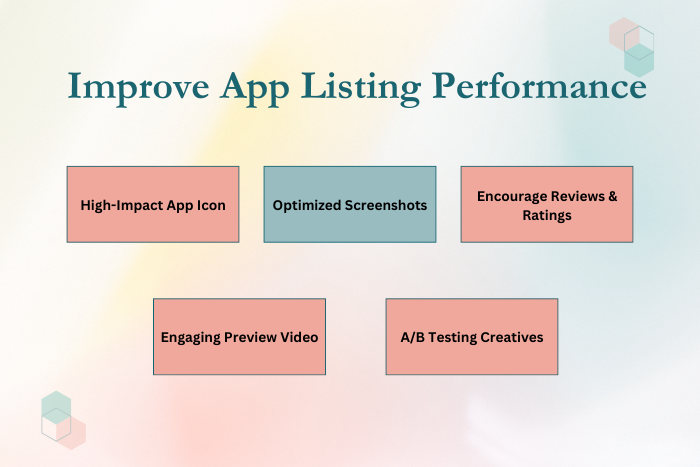 Improve App Listing Performance

High-Impact App Icon

Optimized Screenshots

Encourage Reviews & Ratings

Engaging Preview Video

A/B Testing Creatives